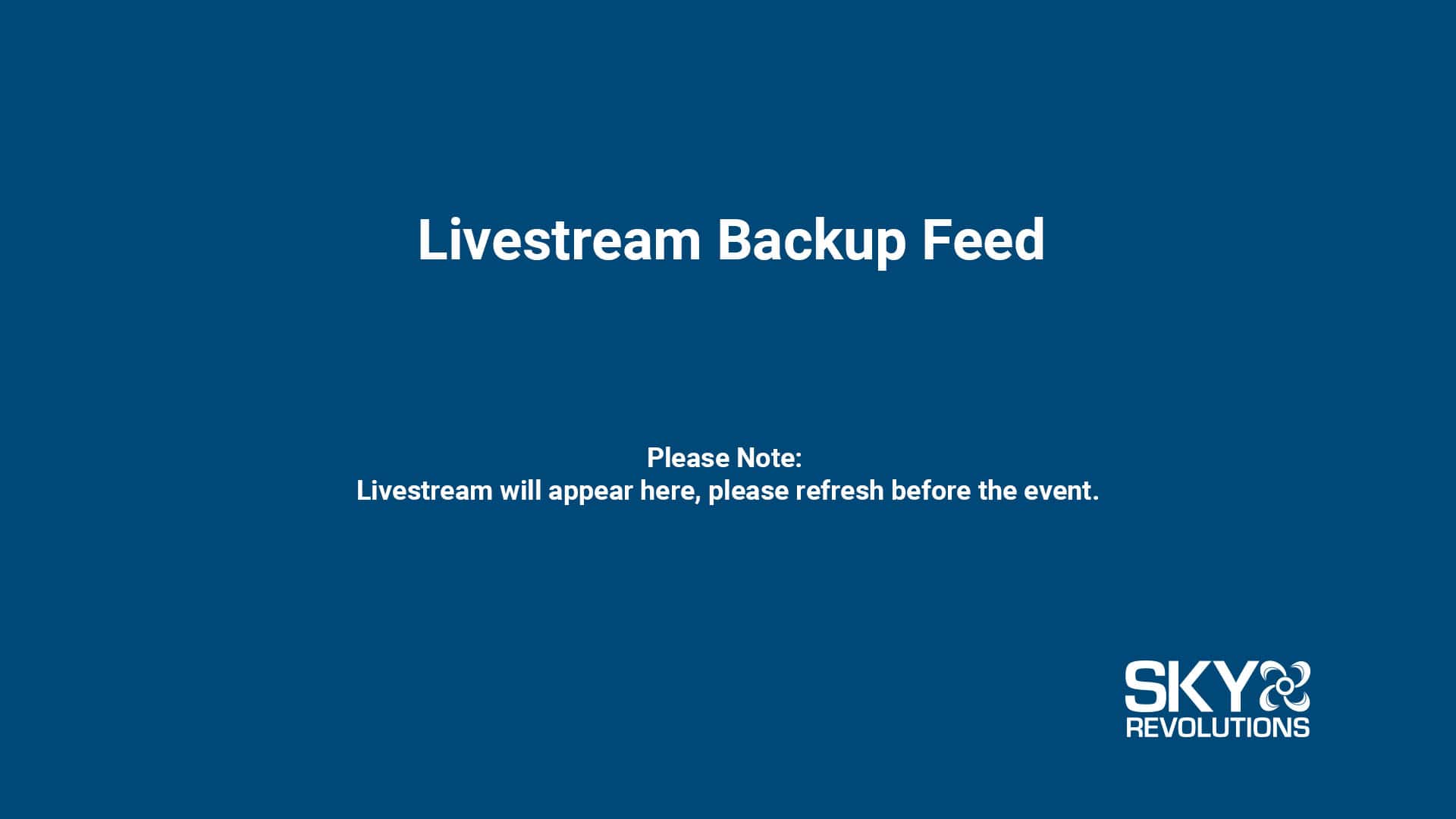 Livestream Backup Feed

Please Note:
Livestream will appear here, please refresh before the event.

SKY
REVOLUTIONS